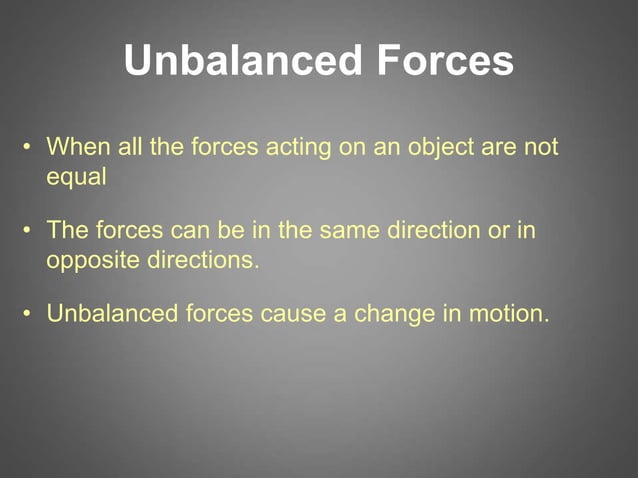 Unbalanced Forces

• When all the forces acting on an object are not equal

• The forces can be in the same direction or in opposite directions.

• Unbalanced forces cause a change in motion.